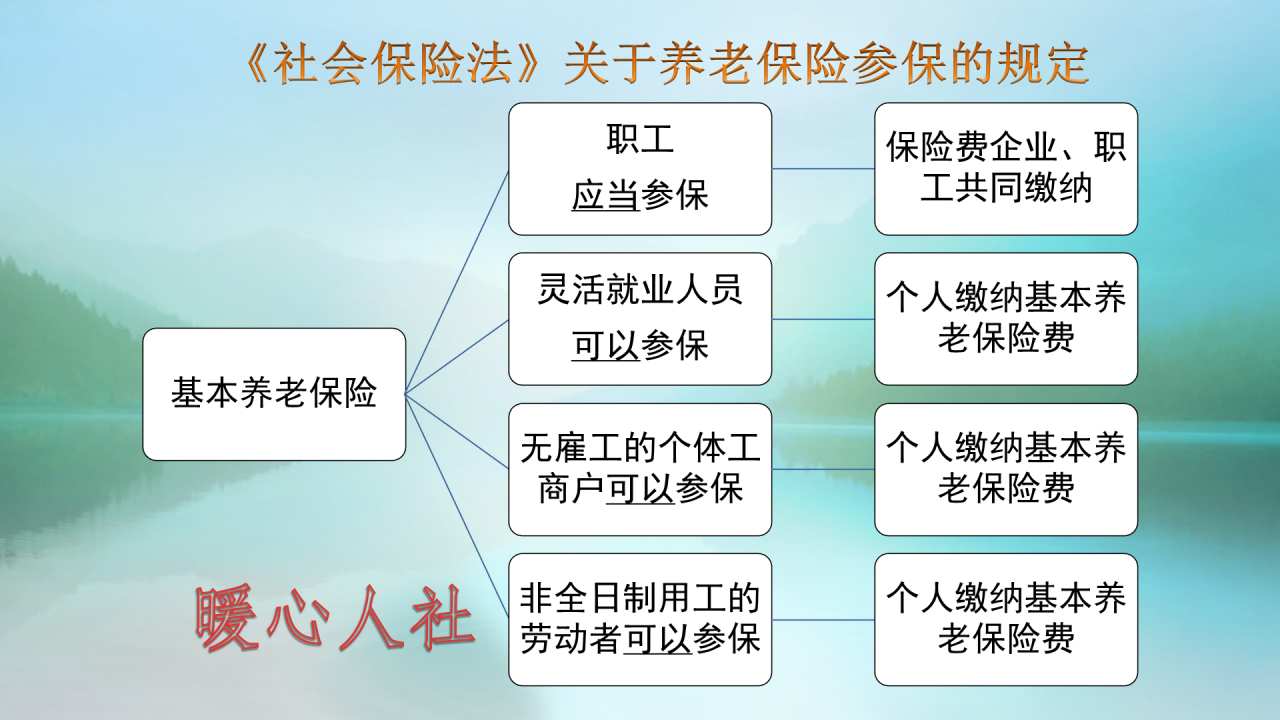 《社会保险法》关于养老保险参保的规定

基本养老保险

职工
应当参保

保险费企业、职工共同缴纳

灵活就业人员
可以参保

个人缴纳基本养老保险费

无雇工的个体工商户可以参保

个人缴纳基本养老保险费

非全日制用工的劳动者可以参保

个人缴纳基本养老保险费

暖心人社